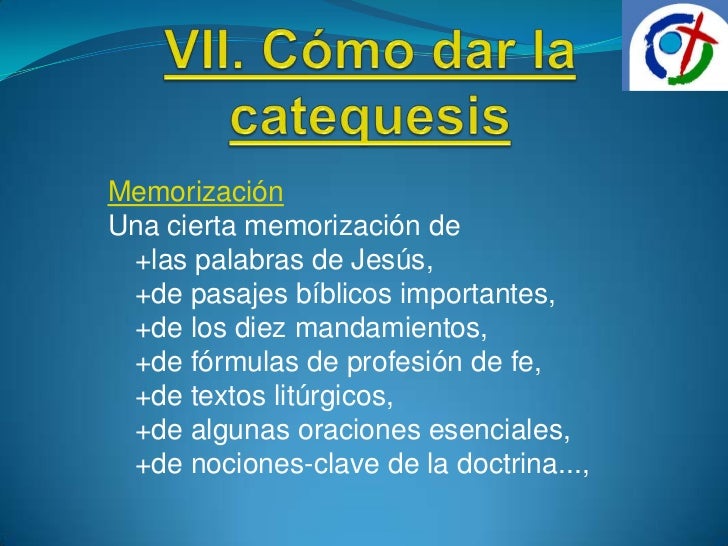 VII. Cómo dar la catequesis

Memorización
Una cierta memorización de
+las palabras de Jesús,
+de pasajes bíblicos importantes,
+de los diez mandamientos,
+de fórmulas de profesión de fe,
+de textos litúrgicos,
+de algunas oraciones esenciales,
+de nociones-clave de la doctrina...,